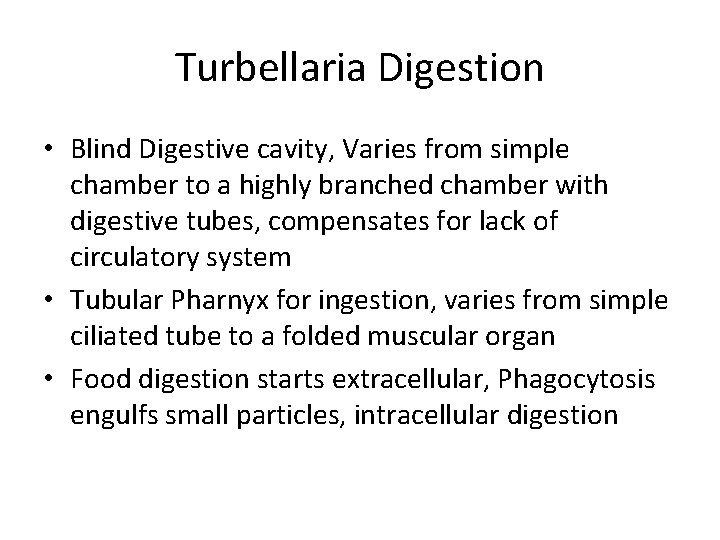 Turbellaria Digestion

• Blind Digestive cavity, Varies from simple chamber to a highly branched chamber with digestive tubes, compensates for lack of circulatory system
• Tubular Pharnyx for ingestion, varies from simple ciliated tube to a folded muscular organ
• Food digestion starts extracellular, Phagocytosis engulfs small particles, intracellular digestion